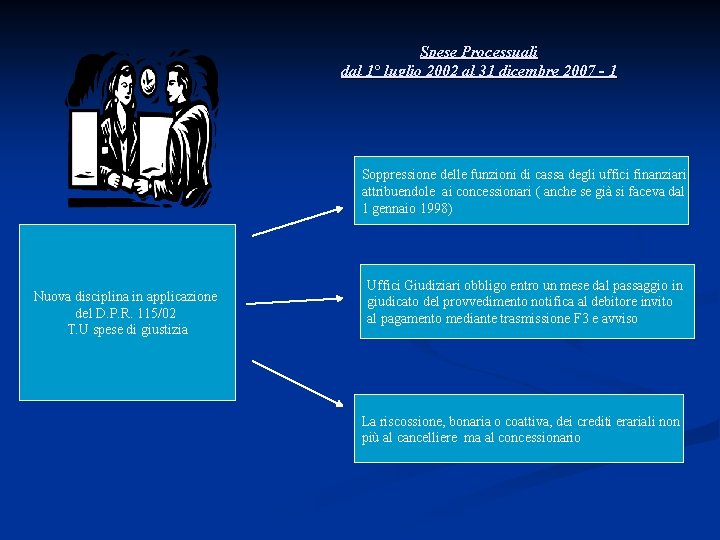 Spese Processuali
dal 1° luglio 2002 al 31 dicembre 2007 - 1

Nuova disciplina in applicazione del D.P.R. 115/02
T.U spese di giustizia

Soppressione delle funzioni di cassa degli uffici finanziari attribuendole ai concessionari ( anche se già si faceva dal 1 gennaio 1998)

Uffici Giudiziari obbligo entro un mese dal passaggio in giudicato del provvedimento notifica al debitore invito al pagamento mediante trasmissione F3 e avviso

La riscossione, bonaria o coattiva, dei crediti erariali non più al cancelliere ma al concessionario